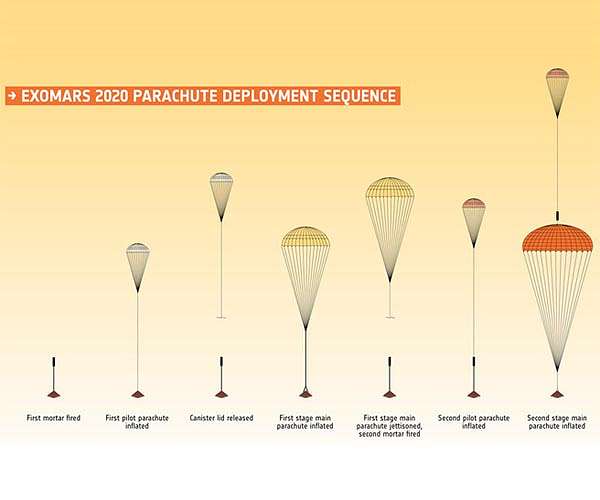 → EXOMARS 2020 PARACHUTE DEPLOYMENT SEQUENCE

First mortar fired

First pilot parachute inflated

Canister lid released

First stage main parachute inflated

First stage main parachute jettisoned, second mortar fired

Second pilot parachute inflated

Second stage main parachute inflated